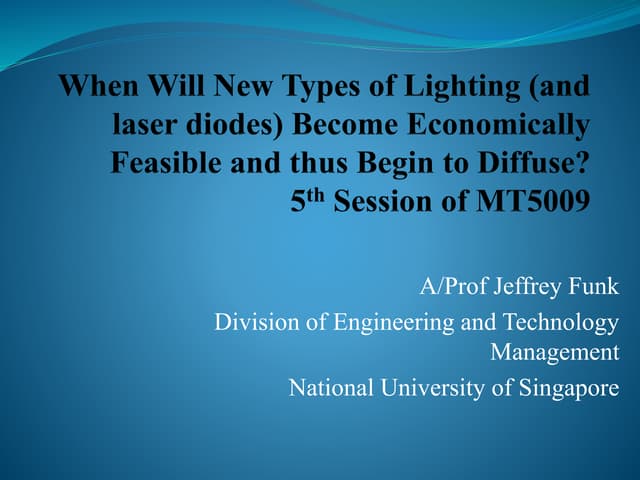 When Will New Types of Lighting (and laser diodes) Become Economically Feasible and thus Begin to Diffuse?
5$^{th}$ Session of MT5009

A/Prof Jeffrey Funk

Division of Engineering and Technology Management

National University of Singapore